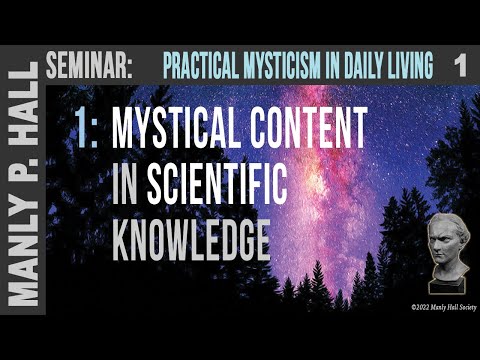 MANLY P. HALL

SEMINAR: PRACTICAL MYSTICISM IN DAILY LIVING 1

1: MYSTICAL CONTENT IN SCIENTIFIC KNOWLEDGE

©2022 Manly Hall Society